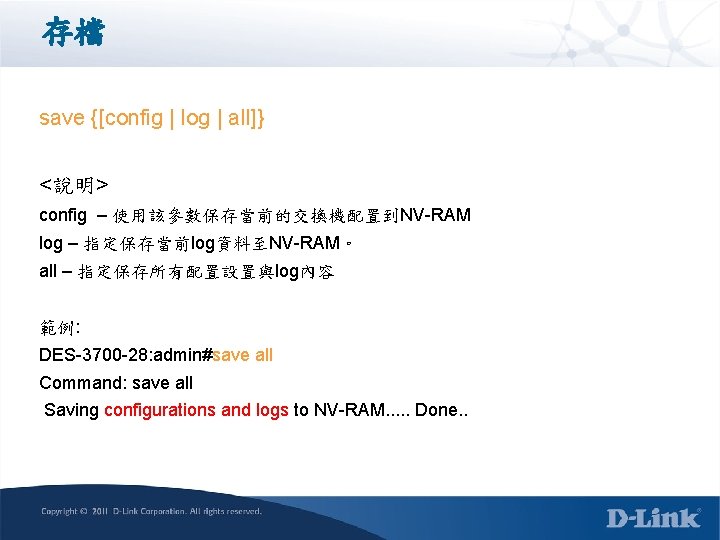 存檔

save {[config | log | all]}

<說明>
config – 使用該參數保存當前的交換機配置到NV-RAM
log – 指定保存當前log資料至NV-RAM。
all – 指定保存所有配置設置與log內容

範例:
DES-3700-28:admin#save all
Command: save all
Saving configurations and logs to NV-RAM..... Done..

Copyright © 2011 D-Link Corporation. All rights reserved.

D-Link